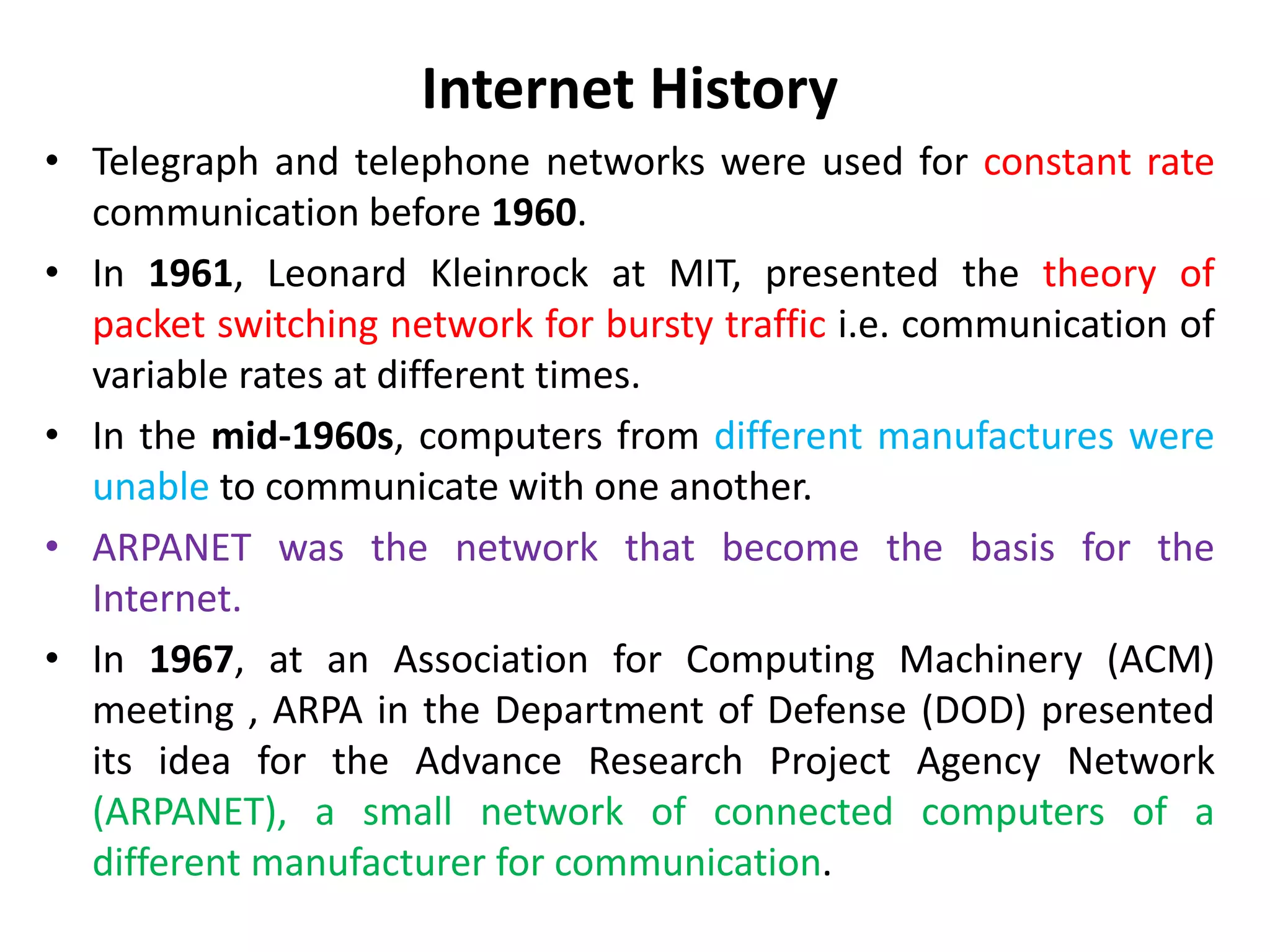 Internet History

• Telegraph and telephone networks were used for constant rate communication before 1960.

• In 1961, Leonard Kleinrock at MIT, presented the theory of packet switching network for bursty traffic i.e. communication of variable rates at different times.

• In the mid-1960s, computers from different manufactures were unable to communicate with one another.

• ARPANET was the network that become the basis for the Internet.

• In 1967, at an Association for Computing Machinery (ACM) meeting , ARPA in the Department of Defense (DOD) presented its idea for the Advance Research Project Agency Network (ARPANET), a small network of connected computers of a different manufacturer for communication.